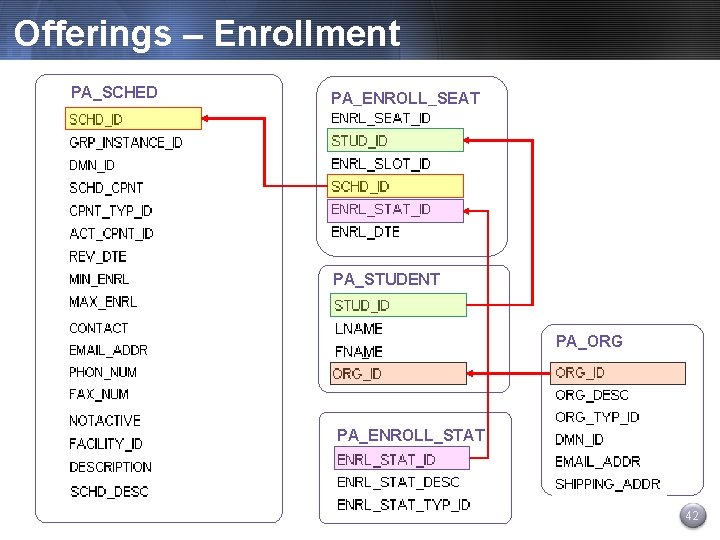 Offerings – Enrollment

PA_SCHED
SCHD_ID
GRP_INSTANCE_ID
DMN_ID
SCHD_CPNT
CPNT_TYP_ID
ACT_CPNT_ID
REV_DTE
MIN_ENRL
MAX_ENRL
CONTACT
EMAIL_ADDR
PHON_NUM
FAX_NUM
NOTACTIVE
FACILITY_ID
DESCRIPTION
SCHD_DESC

PA_ENROLL_SEAT
ENRL_SEAT_ID
STUD_ID
ENRL_SLOT_ID
SCHD_ID
ENRL_STAT_ID
ENRL_DTE

PA_STUDENT
STUD_ID
LNAME
FNAME
ORG_ID

PA_ENROLL_STAT
ENRL_STAT_ID
ENRL_STAT_DESC
ENRL_STAT_TYP_ID

PA_ORG
ORG_ID
ORG_DESC
ORG_TYP_ID
DMN_ID
EMAIL_ADDR
SHIPPING_ADDR

42